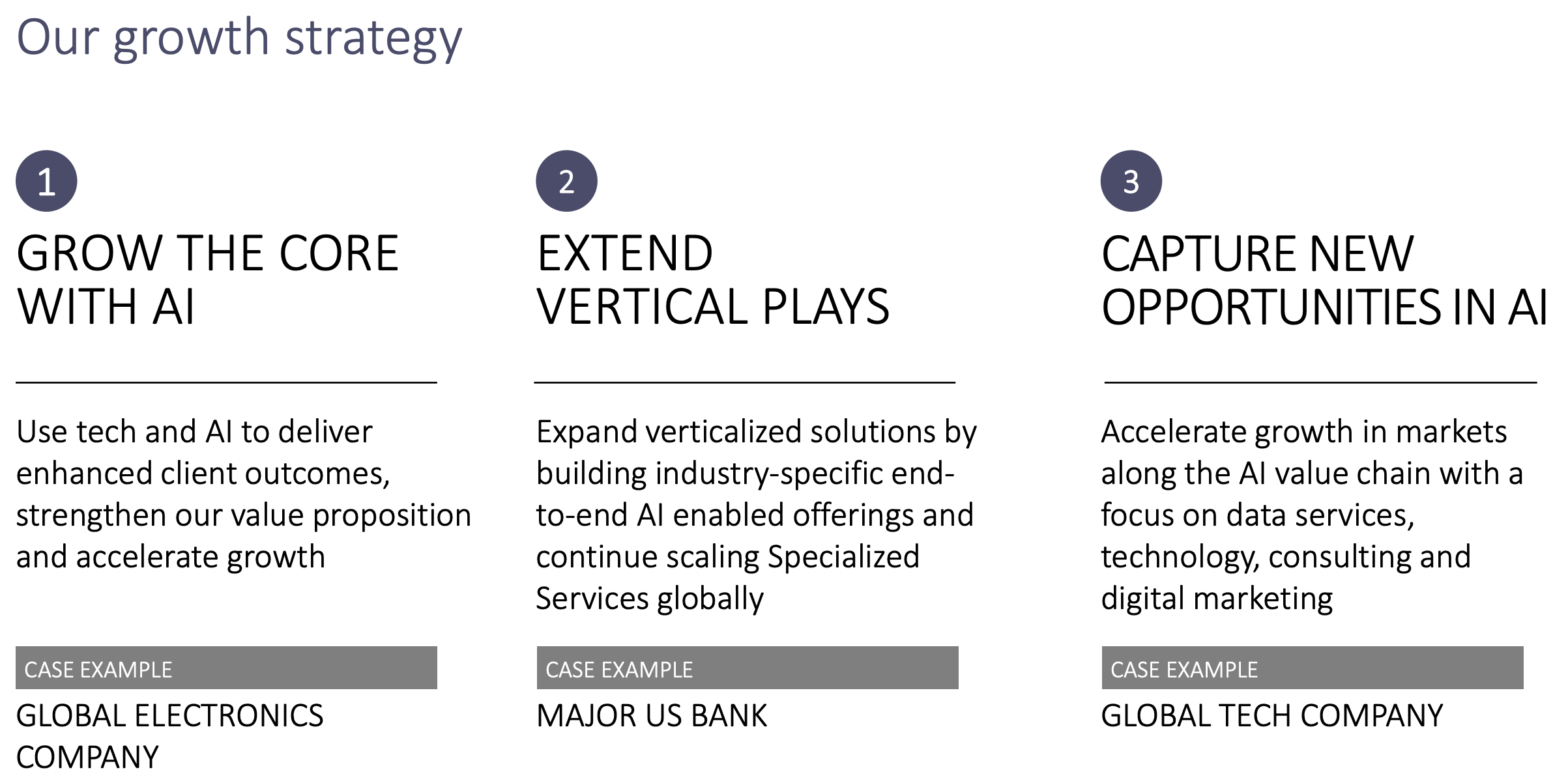 Our growth strategy

1

GROW THE CORE WITH AI

Use tech and AI to deliver enhanced client outcomes, strengthen our value proposition and accelerate growth

CASE EXAMPLE

GLOBAL ELECTRONICS COMPANY

2

EXTEND VERTICAL PLAYS

Expand verticalized solutions by building industry-specific end-to-end AI enabled offerings and continue scaling Specialized Services globally

CASE EXAMPLE

MAJOR US BANK

3

CAPTURE NEW OPPORTUNITIES IN AI

Accelerate growth in markets along the AI value chain with a focus on data services, technology, consulting and digital marketing

CASE EXAMPLE

GLOBAL TECH COMPANY